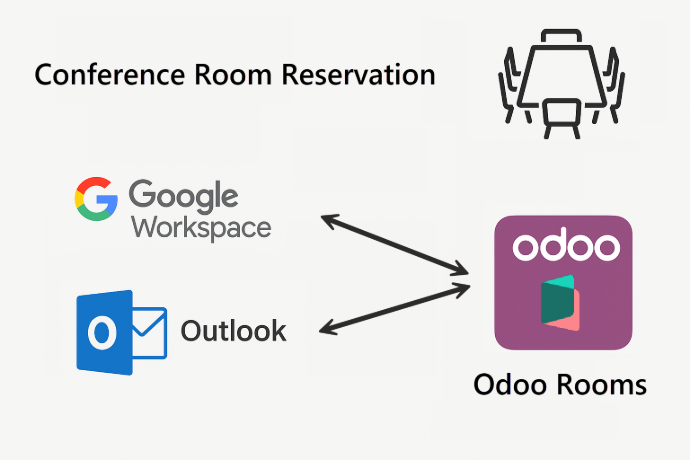 Conference Room Reservation

Google Workspace

Outlook

odoo

Odoo Rooms